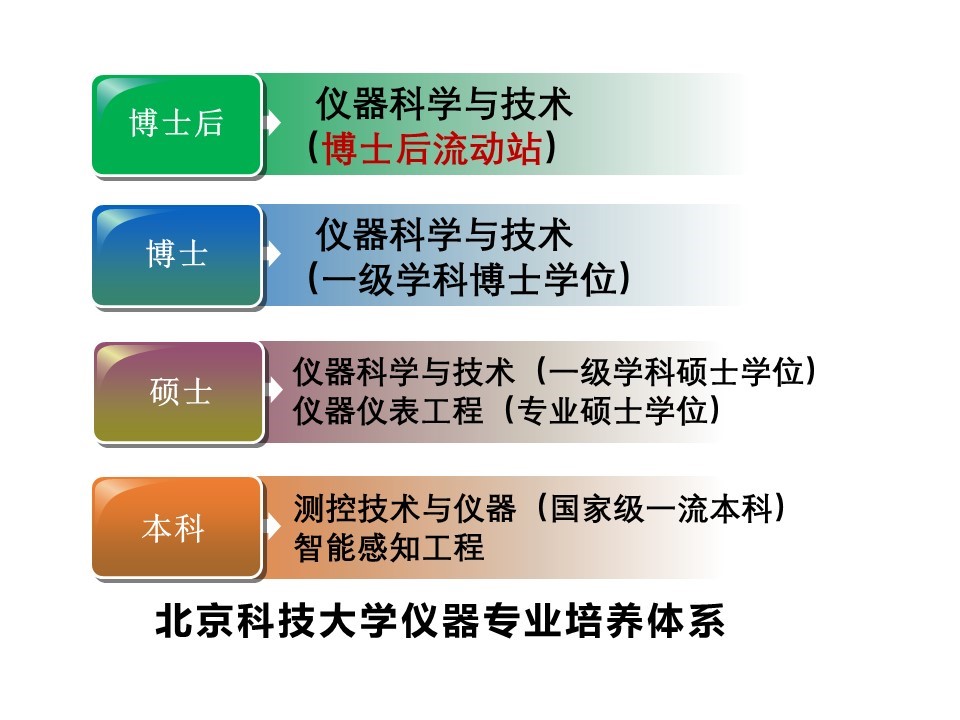 博士后

仪器科学与技术
（博士后流动站）

博士

仪器科学与技术
（一级学科博士学位）

硕士

仪器科学与技术（一级学科硕士学位）
仪器仪表工程（专业硕士学位）

本科

测控技术与仪器（国家级一流本科）
智能感知工程

北京科技大学仪器专业培养体系